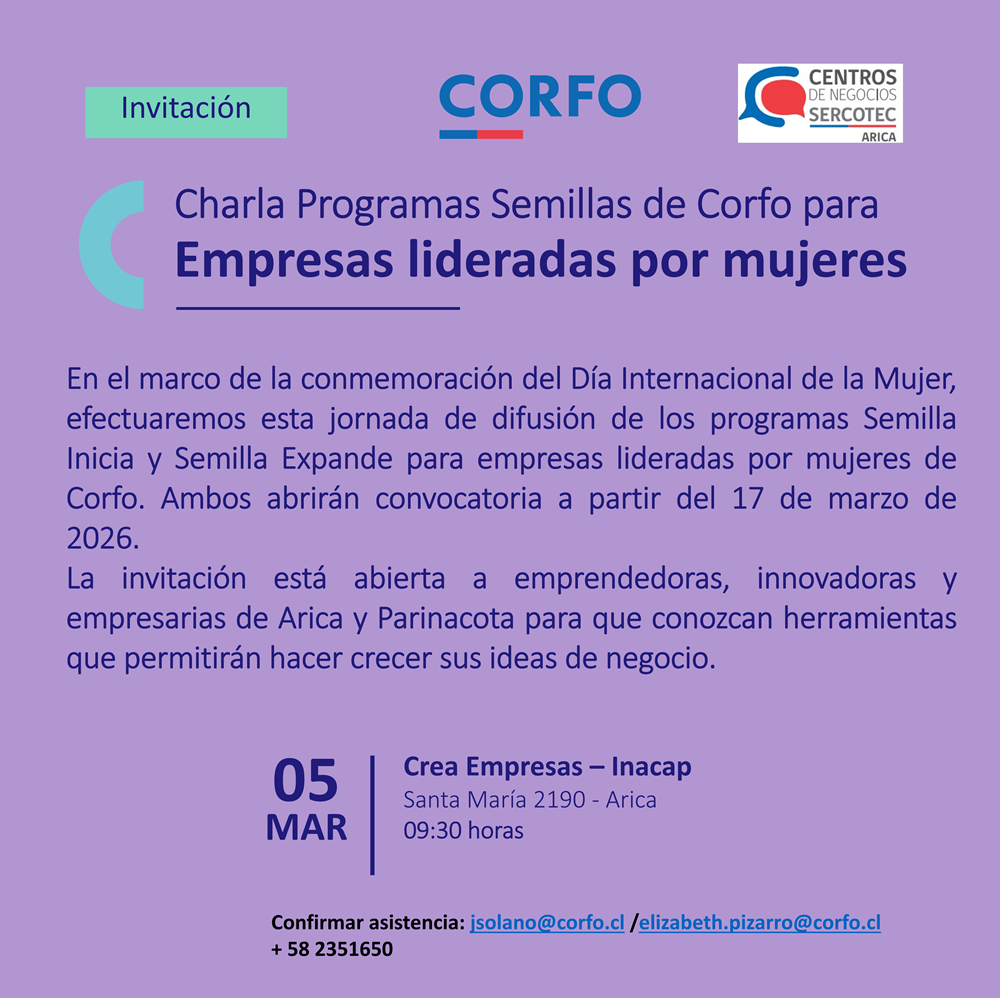 Invitación

CORFO

CENTROS DE NEGOCIOS SERCOTEC ARICA

Charla Programas Semillas de Corfo para
Empresas lideradas por mujeres

En el marco de la conmemoración del Día Internacional de la Mujer, efectuaremos esta jornada de difusión de los programas Semilla Inicia y Semilla Expande para empresas lideradas por mujeres de Corfo. Ambos abrirán convocatoria a partir del 17 de marzo de 2026.
La invitación está abierta a emprendedoras, innovadoras y empresarias de Arica y Parinacota para que conozcan herramientas que permitirán hacer crecer sus ideas de negocio.

05
MAR

Crea Empresas – Inacap
Santa María 2190 - Arica
09:30 horas

Confirmar asistencia: jsolano@corfo.cl /elizabeth.pizarro@corfo.cl
+ 58 2351650